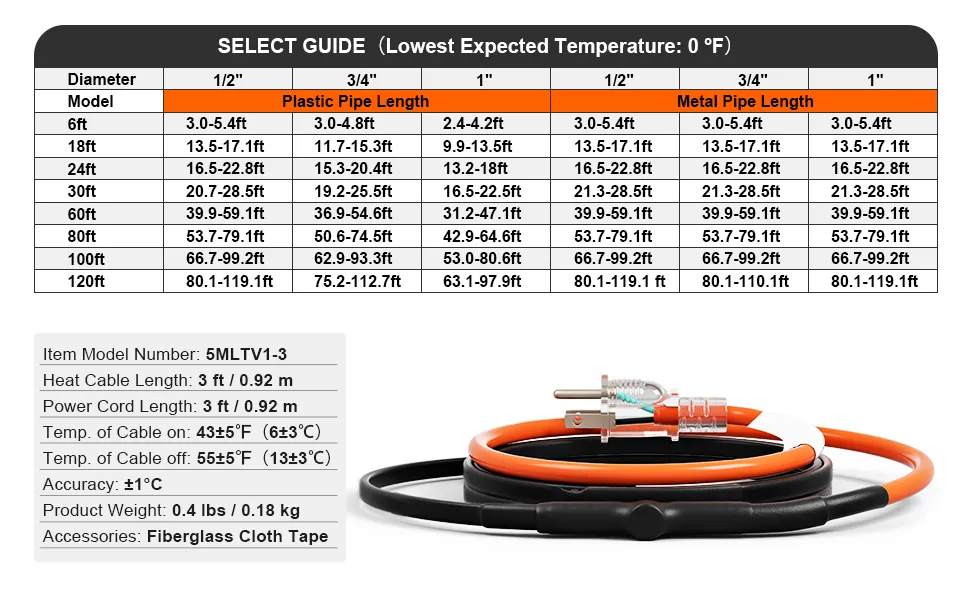 SELECT GUIDE（Lowest Expected Temperature: 0 ºF）

| Diameter | 1/2" | 3/4" | 1" | 1/2" | 3/4" | 1" |
|---|---|---|---|---|---|---|
| Model | Plastic Pipe Length | | | Metal Pipe Length | | |
| 6ft | 3.0-5.4ft | 3.0-4.8ft | 2.4-4.2ft | 3.0-5.4ft | 3.0-5.4ft | 3.0-5.4ft |
| 18ft | 13.5-17.1ft | 11.7-15.3ft | 9.9-13.5ft | 13.5-17.1ft | 13.5-17.1ft | 13.5-17.1ft |
| 24ft | 16.5-22.8ft | 15.3-20.4ft | 13.2-18ft | 16.5-22.8ft | 16.5-22.8ft | 16.5-22.8ft |
| 30ft | 20.7-28.5ft | 19.2-25.5ft | 16.5-22.5ft | 21.3-28.5ft | 21.3-28.5ft | 21.3-28.5ft |
| 60ft | 39.9-59.1ft | 36.9-54.6ft | 31.2-47.1ft | 39.9-59.1ft | 39.9-59.1ft | 39.9-59.1ft |
| 80ft | 53.7-79.1ft | 50.6-74.5ft | 42.9-64.6ft | 53.7-79.1ft | 53.7-79.1ft | 53.7-79.1ft |
| 100ft | 66.7-99.2ft | 62.9-93.3ft | 53.0-80.6ft | 66.7-99.2ft | 66.7-99.2ft | 66.7-99.2ft |
| 120ft | 80.1-119.1ft | 75.2-112.7ft | 63.1-97.9ft | 80.1-119.1 ft | 80.1-110.1ft | 80.1-119.1ft |

Item Model Number: 5MLTV1-3
Heat Cable Length: 3 ft / 0.92 m
Power Cord Length: 3 ft / 0.92 m
Temp. of Cable on: 43±5°F（6±3°C）
Temp. of Cable off: 55±5°F（13±3°C）
Accuracy: ±1°C
Product Weight: 0.4 lbs / 0.18 kg
Accessories: Fiberglass Cloth Tape